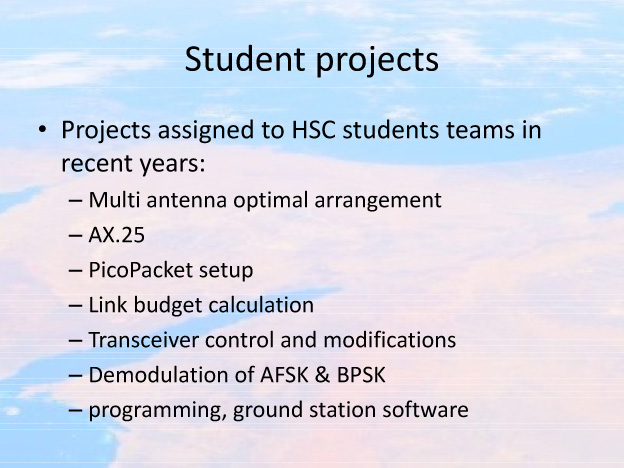 Student projects

• Projects assigned to HSC students teams in recent years:
– Multi antenna optimal arrangement
– AX.25
– PicoPacket setup
– Link budget calculation
– Transceiver control and modifications
– Demodulation of AFSK & BPSK
– programming, ground station software